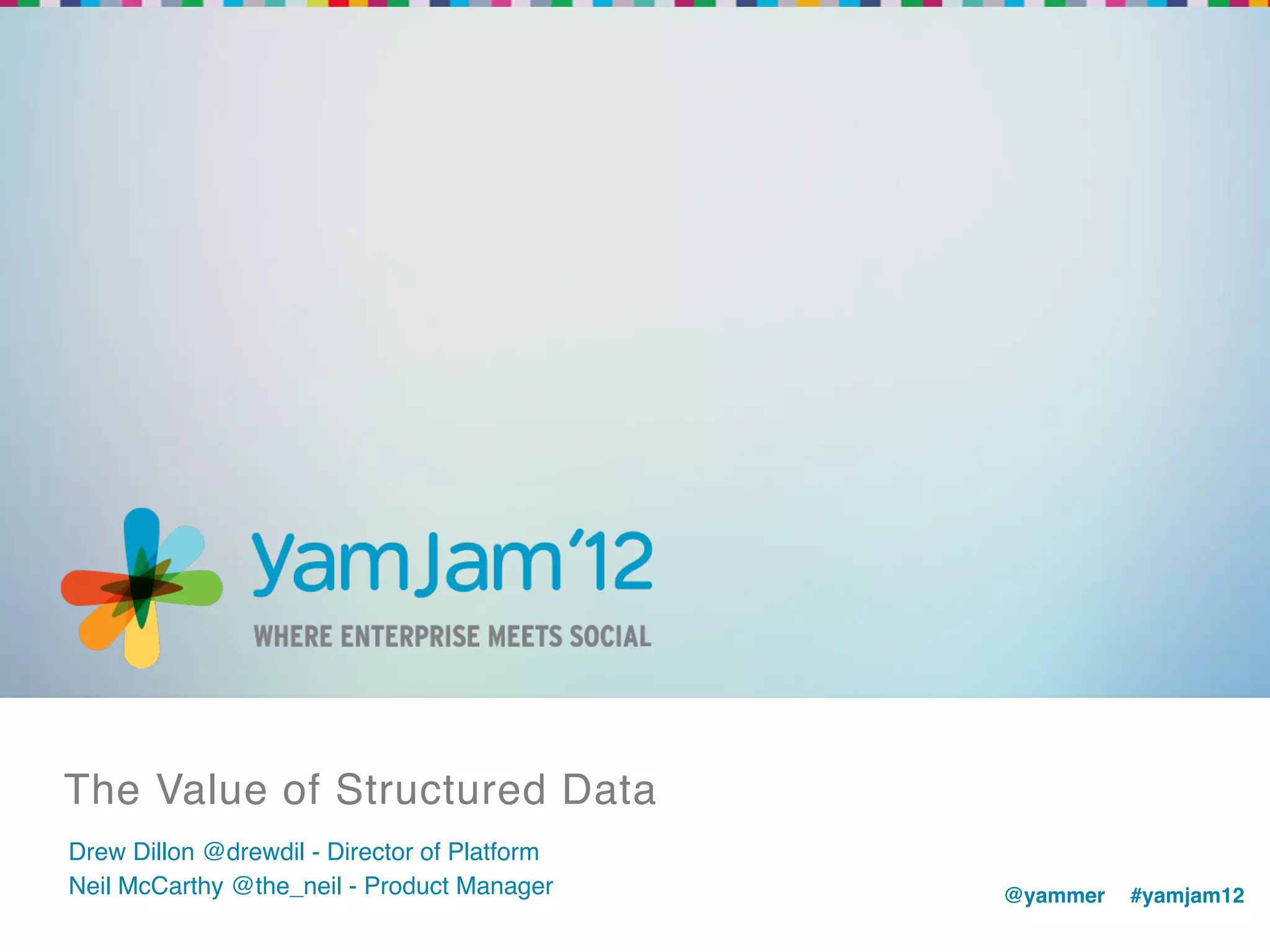 yamJam'12

WHERE ENTERPRISE MEETS SOCIAL

The Value of Structured Data

Drew Dillon @drewdil - Director of Platform
Neil McCarthy @the_neil - Product Manager

@yammer #yamjam12